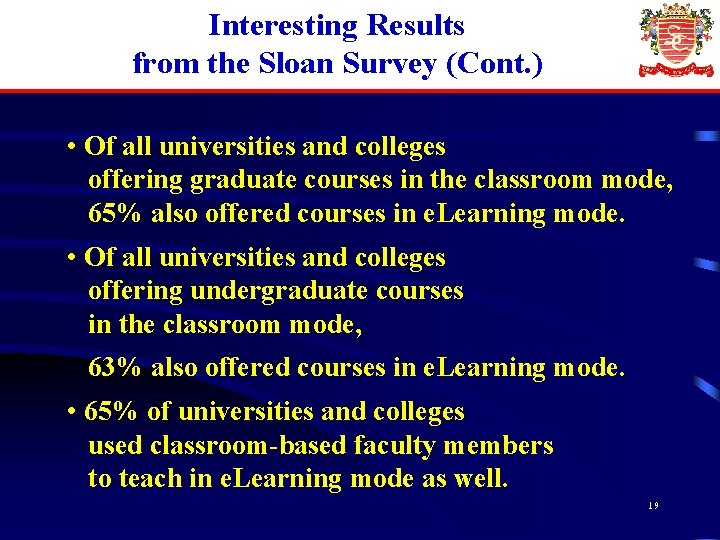 Interesting Results
from the Sloan Survey (Cont.)

• Of all universities and colleges offering graduate courses in the classroom mode, 65% also offered courses in eLearning mode.

• Of all universities and colleges offering undergraduate courses in the classroom mode,

63% also offered courses in eLearning mode.

• 65% of universities and colleges used classroom-based faculty members to teach in eLearning mode as well.

19